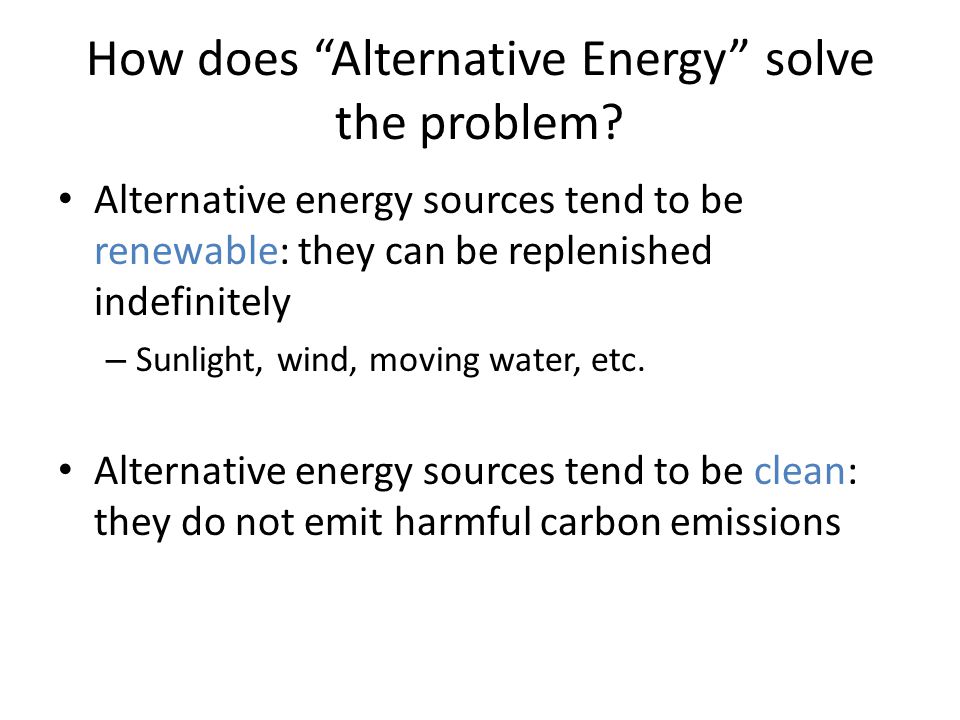 How does “Alternative Energy” solve the problem?

• Alternative energy sources tend to be renewable: they can be replenished indefinitely

– Sunlight, wind, moving water, etc.

• Alternative energy sources tend to be clean: they do not emit harmful carbon emissions